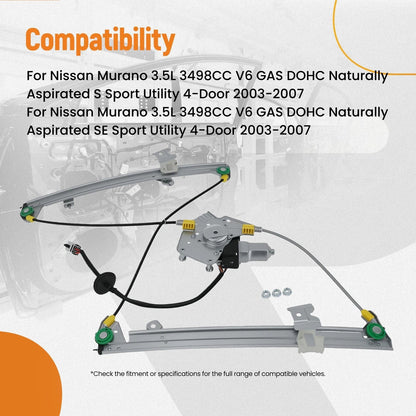 Compatibility

For Nissan Murano 3.5L 3498CC V6 GAS DOHC Naturally Aspirated S Sport Utility 4-Door 2003-2007
For Nissan Murano 3.5L 3498CC V6 GAS DOHC Naturally Aspirated SE Sport Utility 4-Door 2003-2007

*Check the fitment or specifications for the full range of compatible vehicles.